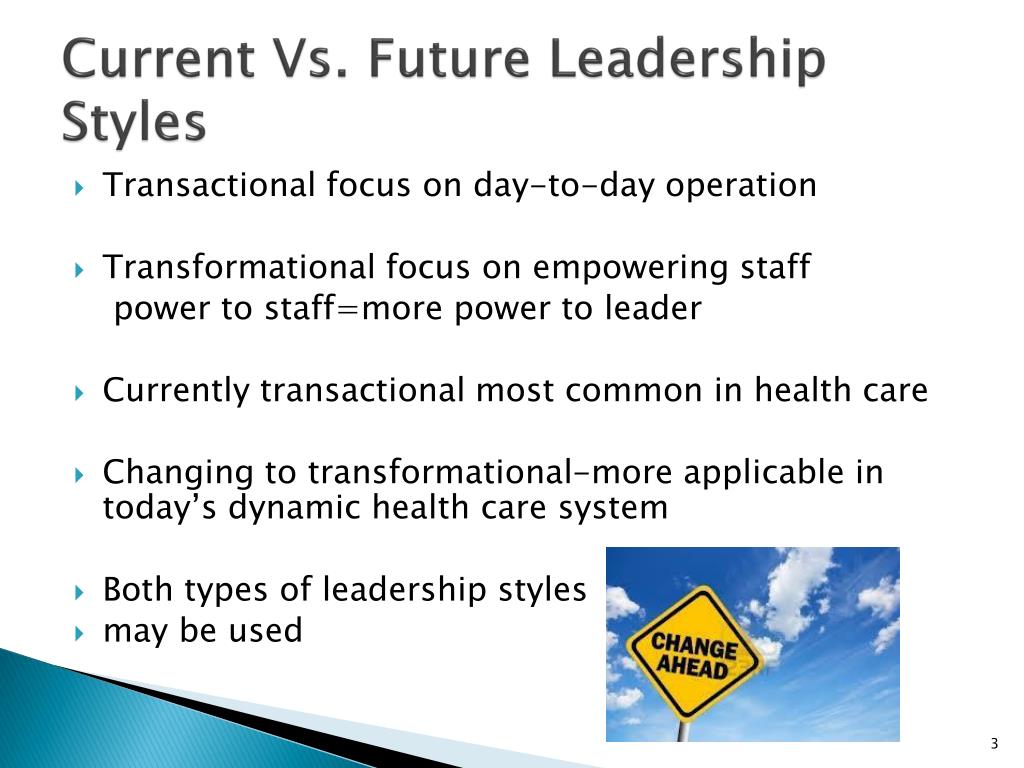 Current Vs. Future Leadership Styles

Transactional focus on day-to-day operation

Transformational focus on empowering staff
power to staff=more power to leader

Currently transactional most common in health care

Changing to transformational-more applicable in today's dynamic health care system

Both types of leadership styles
may be used

CHANGE AHEAD

3